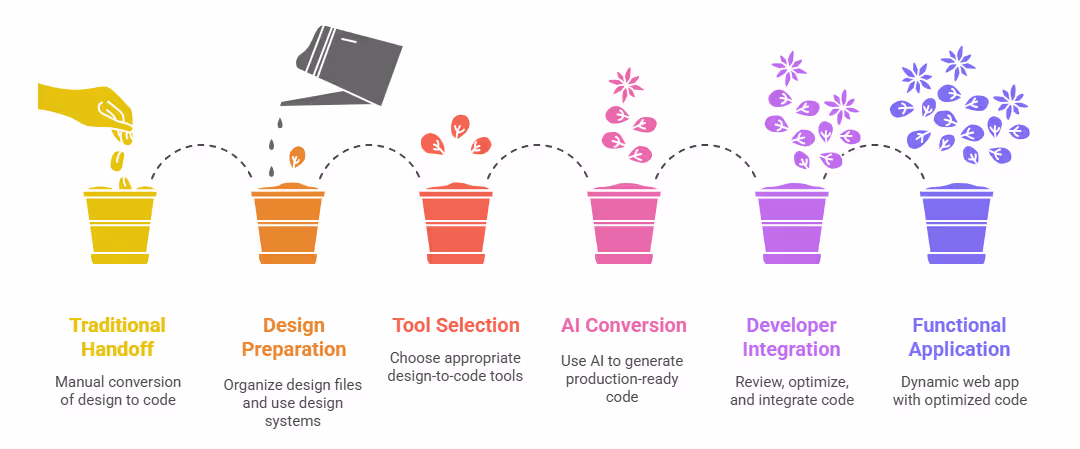 Traditional Handoff

Manual conversion of design to code

Design Preparation

Organize design files and use design systems

Tool Selection

Choose appropriate design-to-code tools

AI Conversion

Use AI to generate production-ready code

Developer Integration

Review, optimize, and integrate code

Functional Application

Dynamic web app with optimized code